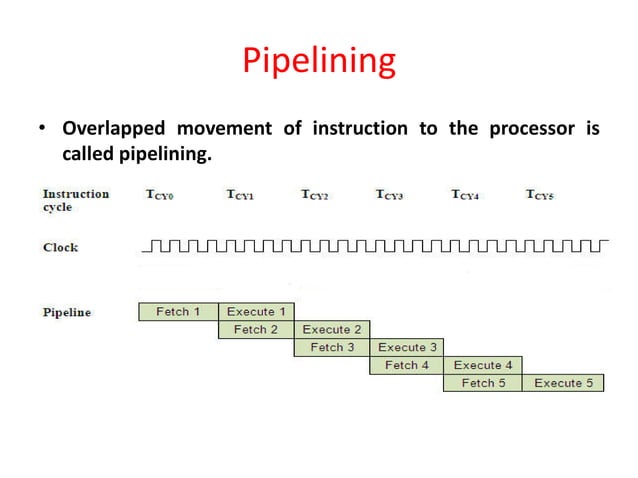 Pipelining

• Overlapped movement of instruction to the processor is called pipelining.

Instruction cycle $T_{CY0}$ $T_{CY1}$ $T_{CY2}$ $T_{CY3}$ $T_{CY4}$ $T_{CY5}$

Clock

Pipeline

Fetch 1 Execute 1
Fetch 2 Execute 2
Fetch 3 Execute 3
Fetch 4 Execute 4
Fetch 5 Execute 5